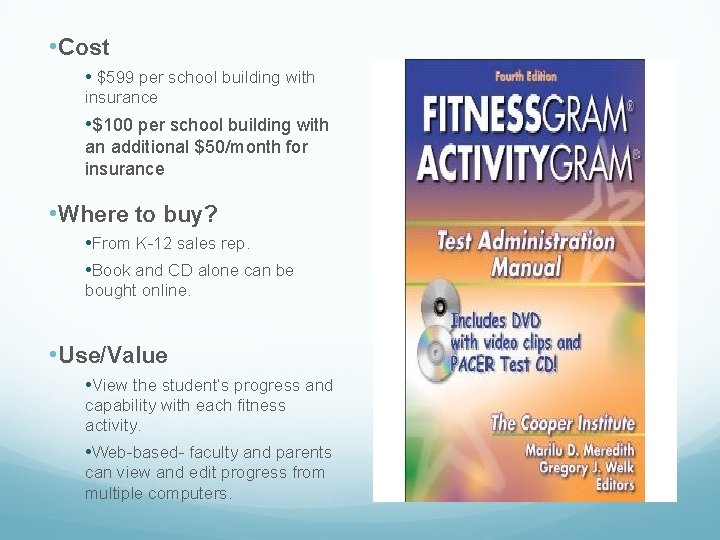 • Cost

• $599 per school building with insurance

• $100 per school building with an additional $50/month for insurance

• Where to buy?

• From K-12 sales rep.

• Book and CD alone can be bought online.

• Use/Value

• View the student's progress and capability with each fitness activity.

• Web-based- faculty and parents can view and edit progress from multiple computers.

Fourth Edition

FITNESSGRAM®
ACTIVITYGRAM®

Test Administration Manual

Includes DVD with video clips and PACER Test CD!

The Cooper Institute

Marilu D. Meredith
Gregory J. Welk
Editors